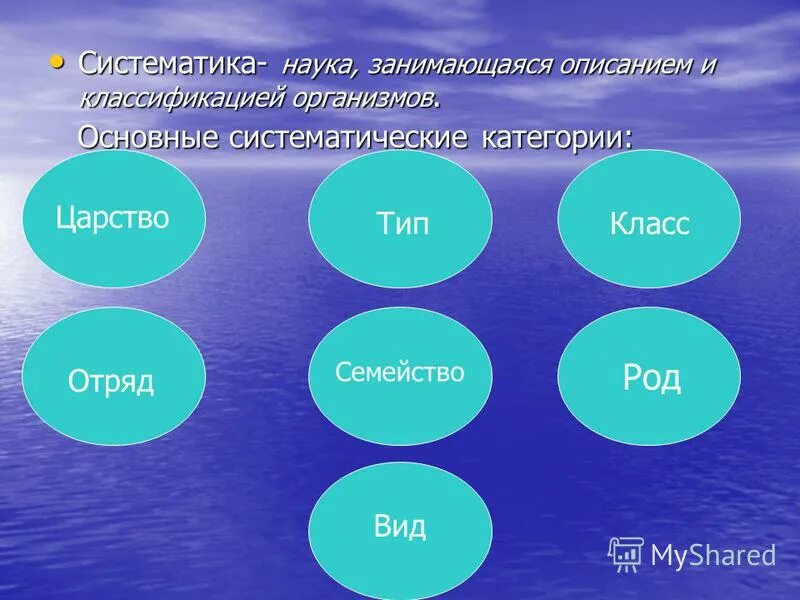 • Систематика- наука, занимающаяся описанием и классификацией организмов.

Основные систематические категории:

Царство

Тип

Класс

Отряд

Семейство

Род

Вид

MyShared